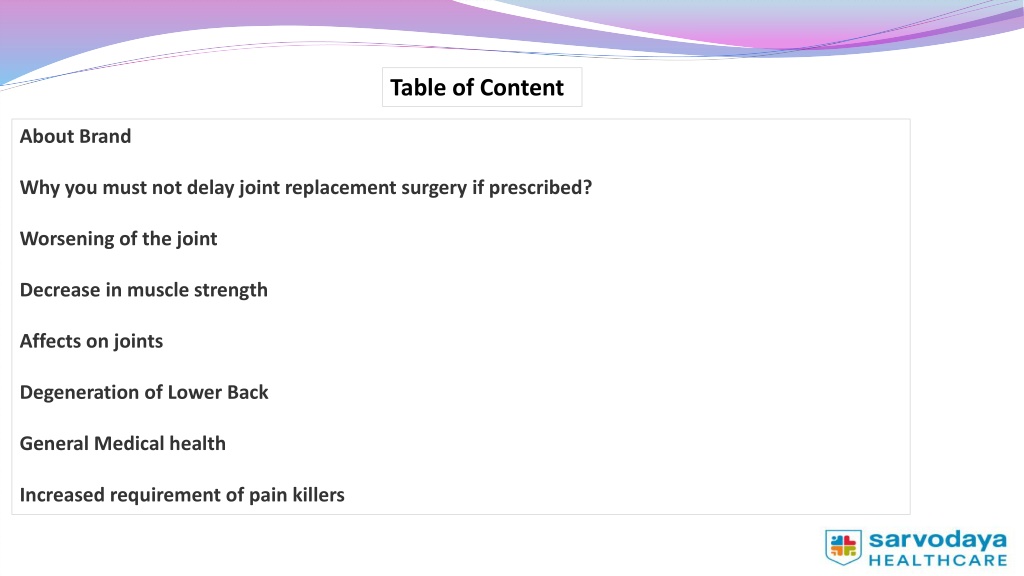 Table of Content

About Brand

Why you must not delay joint replacement surgery if prescribed?

Worsening of the joint

Decrease in muscle strength

Affects on joints

Degeneration of Lower Back

General Medical health

Increased requirement of pain killers

sarvodaya
HEALTHCARE